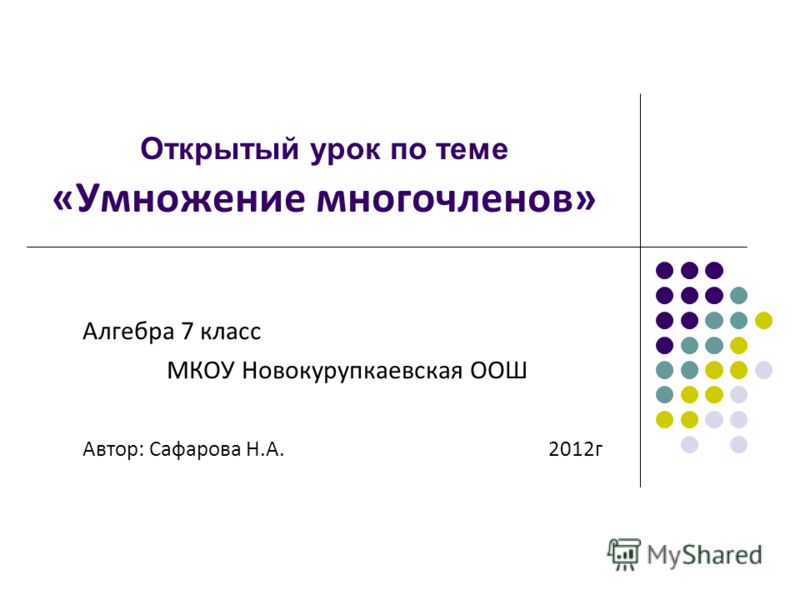 Открытый урок по теме
«Умножение многочленов»

Алгебра 7 класс
МКОУ Новокурупкаевская ООШ

Автор: Сафарова Н.А. 2012г

MyShared